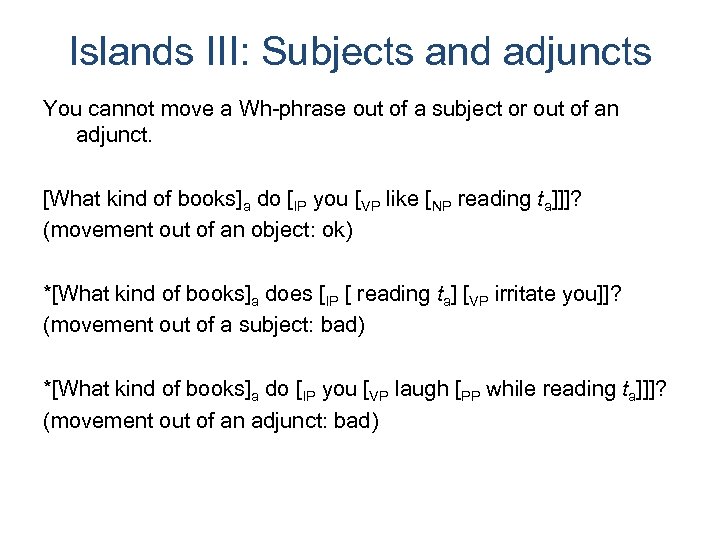 Islands III: Subjects and adjuncts

You cannot move a Wh-phrase out of a subject or out of an adjunct.

[What kind of books]$_a$ do [$_{IP}$ you [$_{VP}$ like [$_{NP}$ reading $t_a$]]]?
(movement out of an object: ok)

*[What kind of books]$_a$ does [$_{IP}$ [ reading $t_a$] [$_{VP}$ irritate you]]?
(movement out of a subject: bad)

*[What kind of books]$_a$ do [$_{IP}$ you [$_{VP}$ laugh [$_{PP}$ while reading $t_a$]]]?
(movement out of an adjunct: bad)